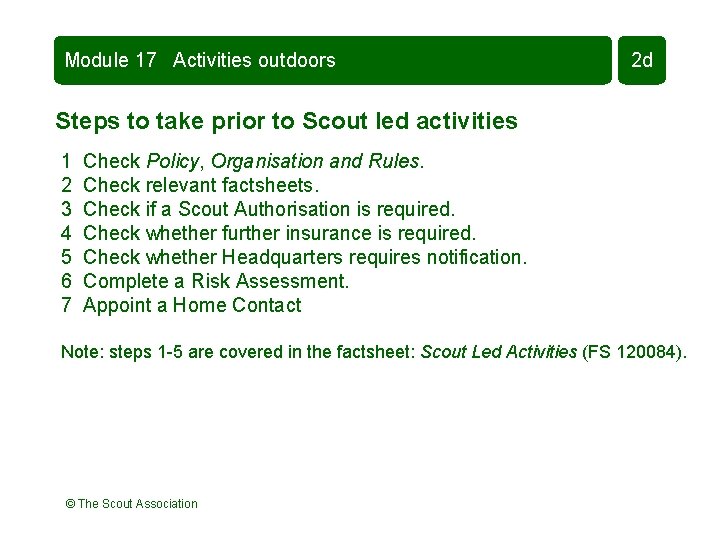 Module 17 Activities outdoors

2d

Steps to take prior to Scout led activities

1 Check Policy, Organisation and Rules.
2 Check relevant factsheets.
3 Check if a Scout Authorisation is required.
4 Check whether further insurance is required.
5 Check whether Headquarters requires notification.
6 Complete a Risk Assessment.
7 Appoint a Home Contact

Note: steps 1-5 are covered in the factsheet: Scout Led Activities (FS 120084).

© The Scout Association